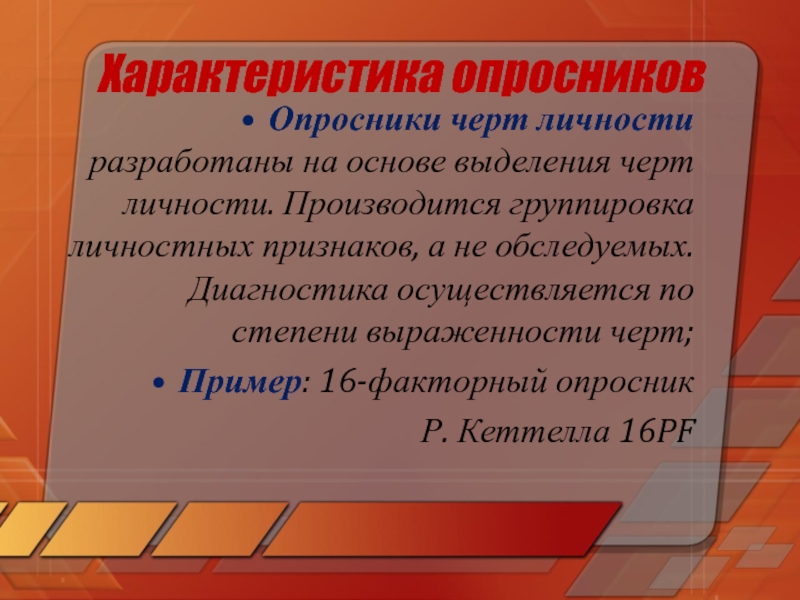 Характеристика опросников

• Опросники черт личности разработаны на основе выделения черт личности. Производится группировка личностных признаков, а не обследуемых. Диагностика осуществляется по степени выраженности черт;

• Пример: 16-факторный опросник Р. Кеттелла 16PF